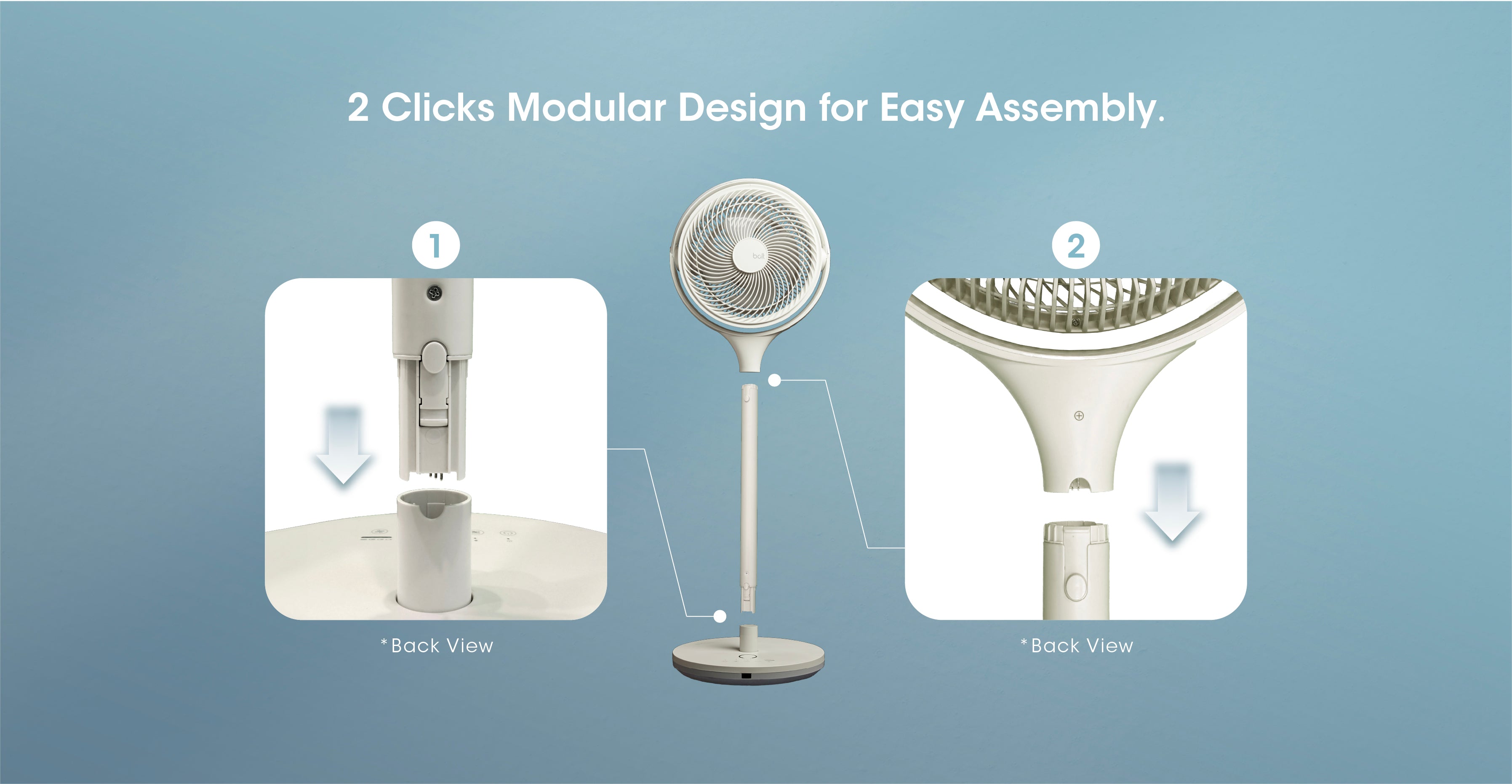 2 Clicks Modular Design for Easy Assembly.

1

*Back View

2

*Back View